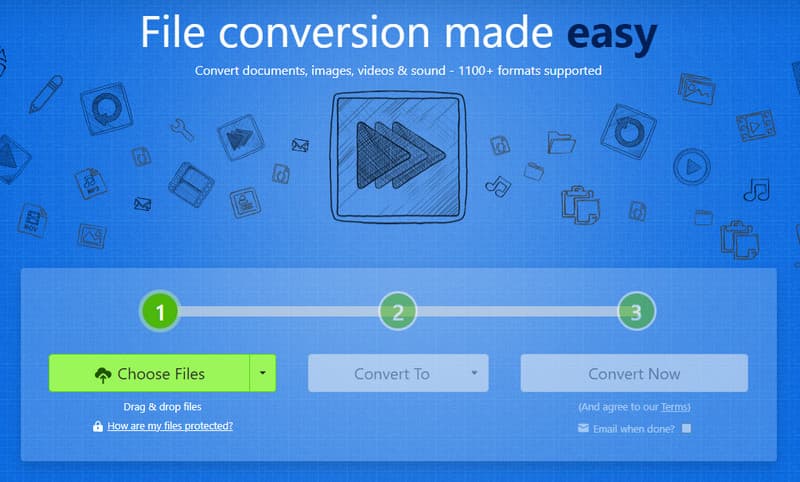 File conversion made easy

Convert documents, images, videos & sound - 1100+ formats supported

1

2

3

Choose Files

Convert To

Convert Now

Drag & drop files

How are my files protected?

(And agree to our Terms)

Email when done?